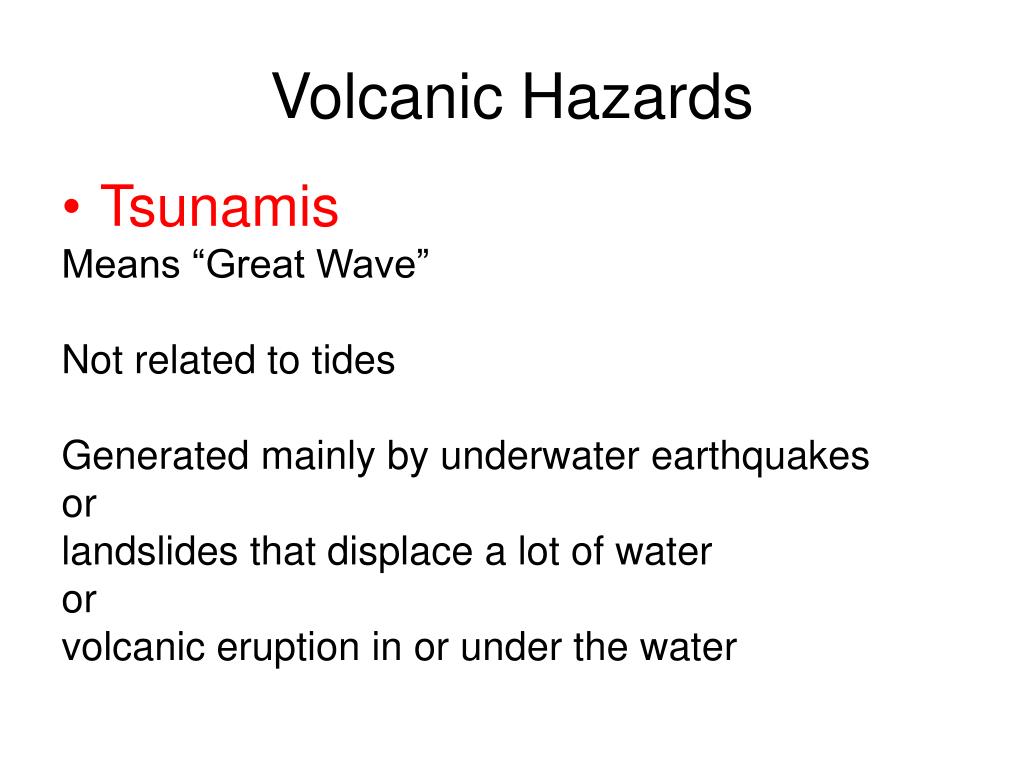 Volcanic Hazards

• Tsunamis
Means “Great Wave”

Not related to tides

Generated mainly by underwater earthquakes
or
landslides that displace a lot of water
or
volcanic eruption in or under the water